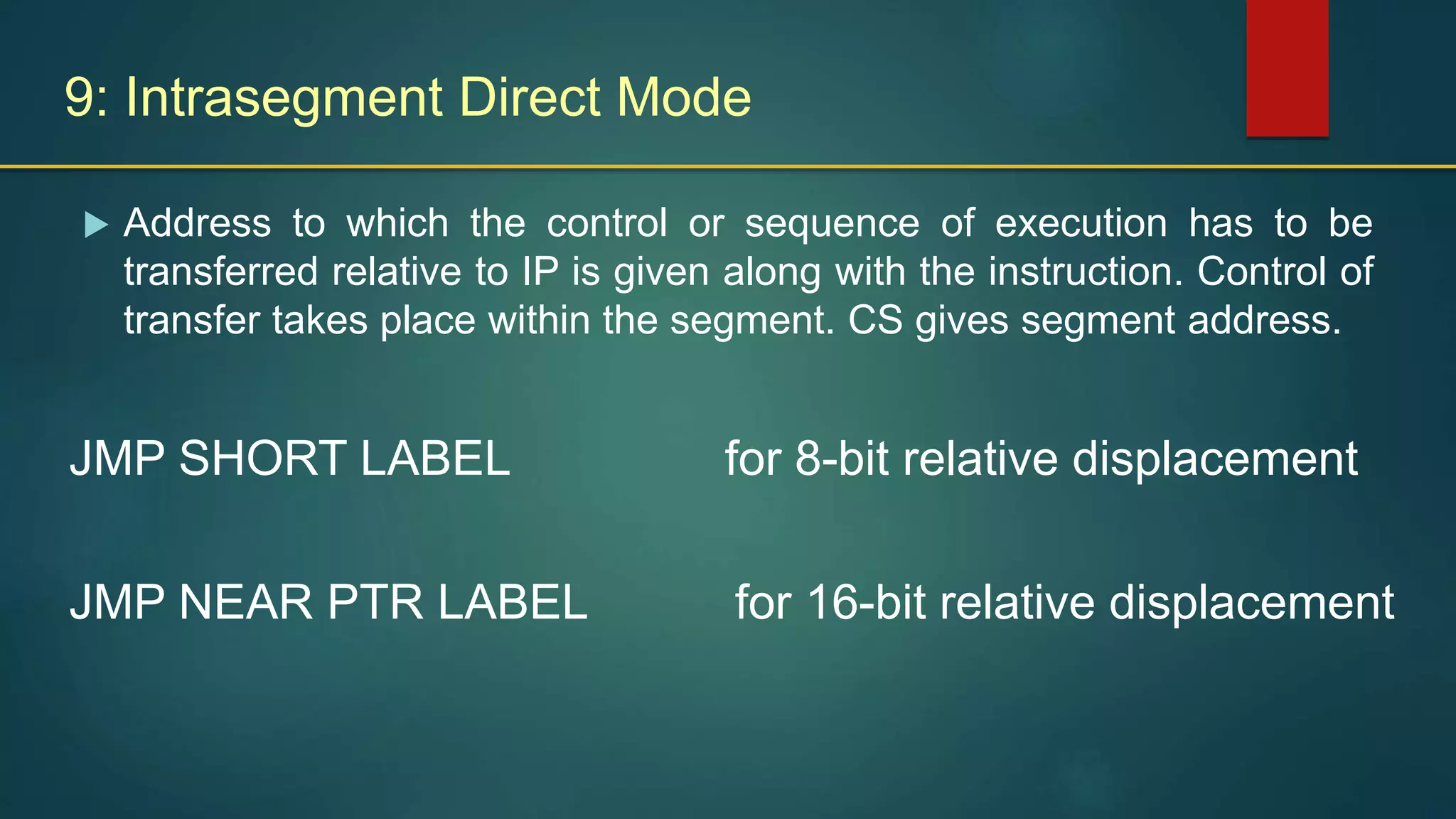 9: Intrasegment Direct Mode

Address to which the control or sequence of execution has to be transferred relative to IP is given along with the instruction. Control of transfer takes place within the segment. CS gives segment address.

JMP SHORT LABEL for 8-bit relative displacement

JMP NEAR PTR LABEL for 16-bit relative displacement